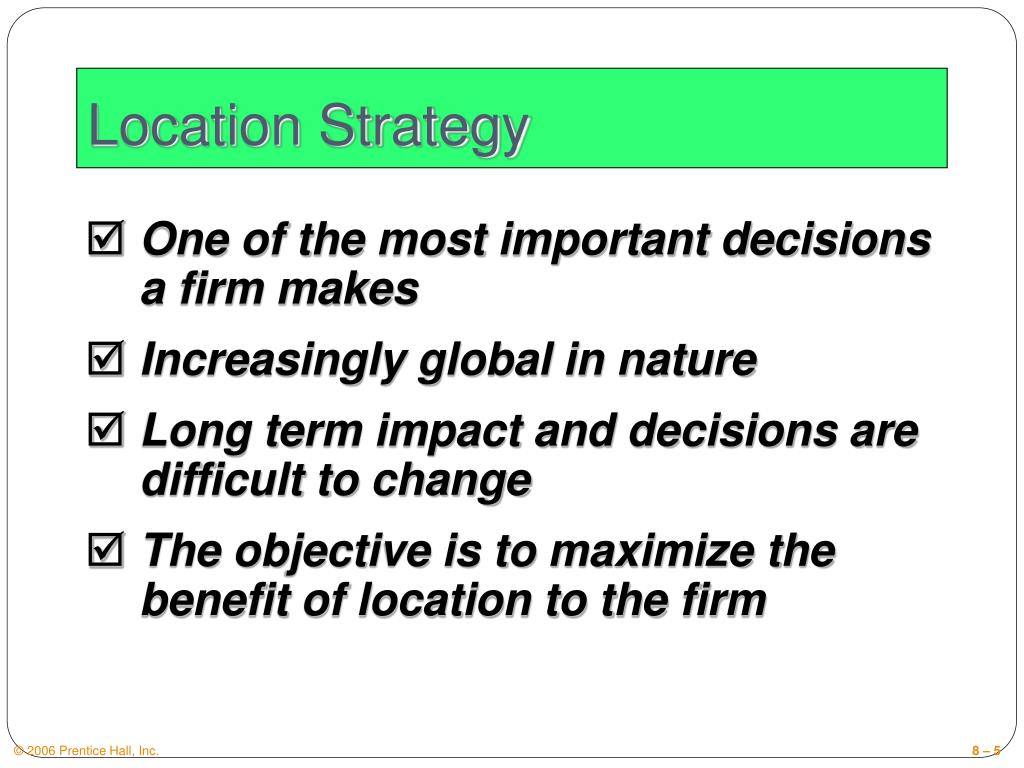 Location Strategy

☑ One of the most important decisions a firm makes

☑ Increasingly global in nature

☑ Long term impact and decisions are difficult to change

☑ The objective is to maximize the benefit of location to the firm

© 2006 Prentice Hall, Inc.

8 – 5